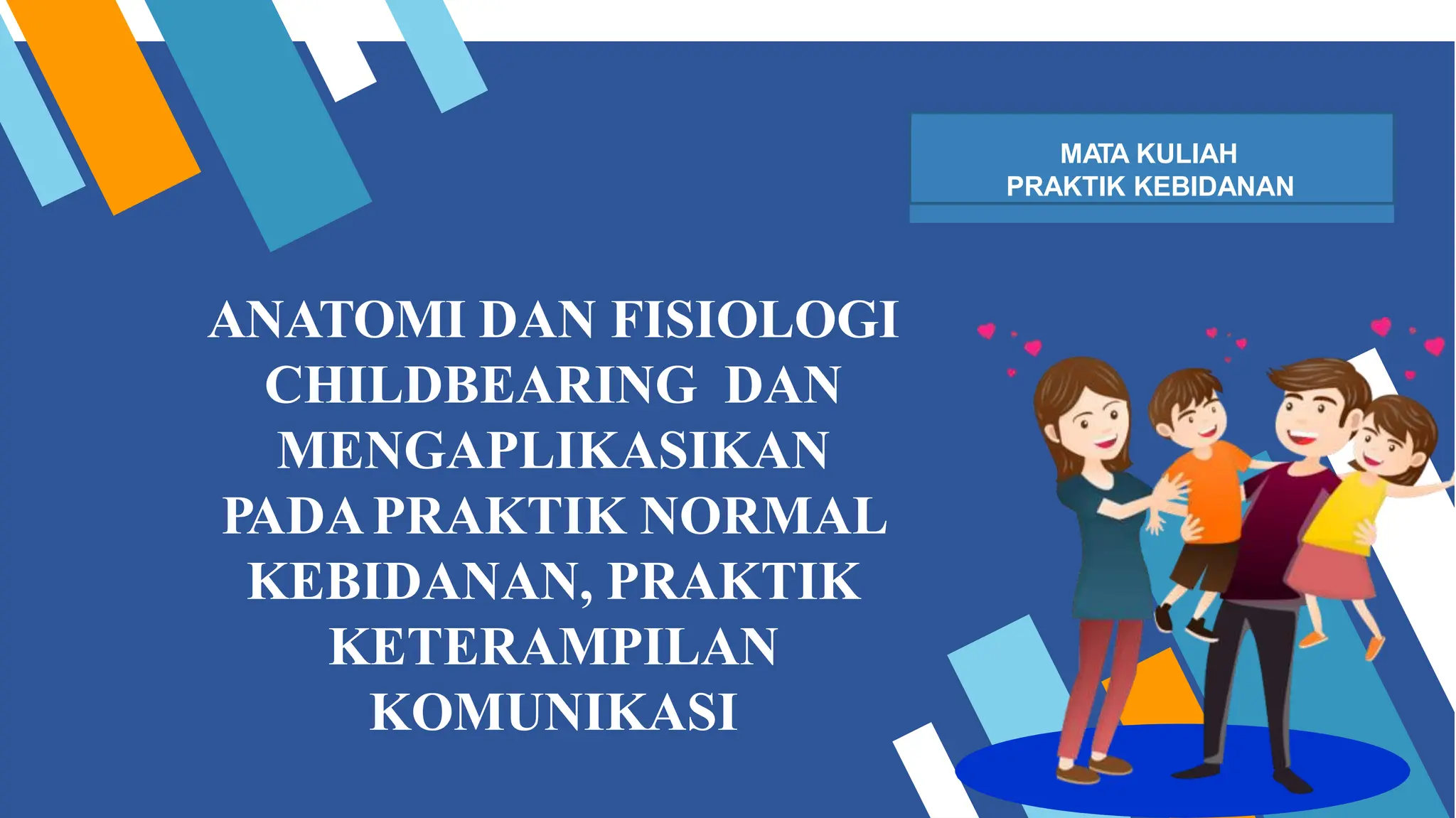 MATA KULIAH
PRAKTIK KEBIDANAN

ANATOMI DAN FISIOLOGI CHILDBEARING DAN MENGAPLIKASIKAN PADA PRAKTIK NORMAL KEBIDANAN, PRAKTIK KETERAMPILAN KOMUNIKASI